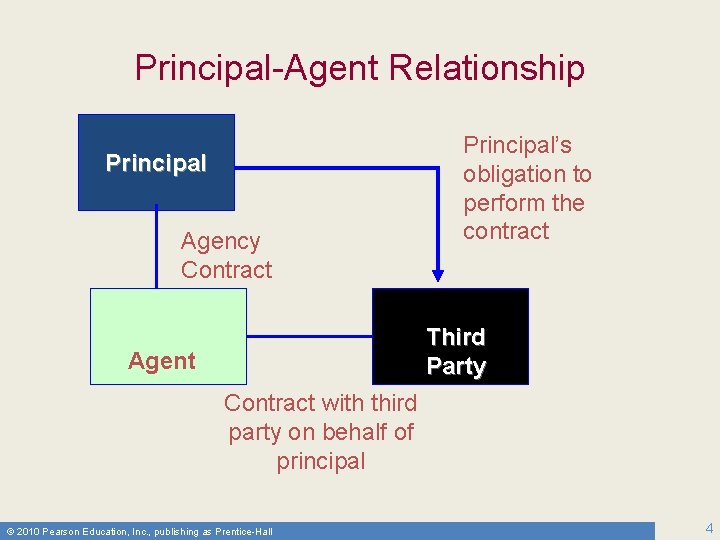 Principal-Agent Relationship

Principal

Principal's obligation to perform the contract

Agency Contract

Agent

Third Party

Contract with third party on behalf of principal

© 2010 Pearson Education, Inc., publishing as Prentice-Hall

4